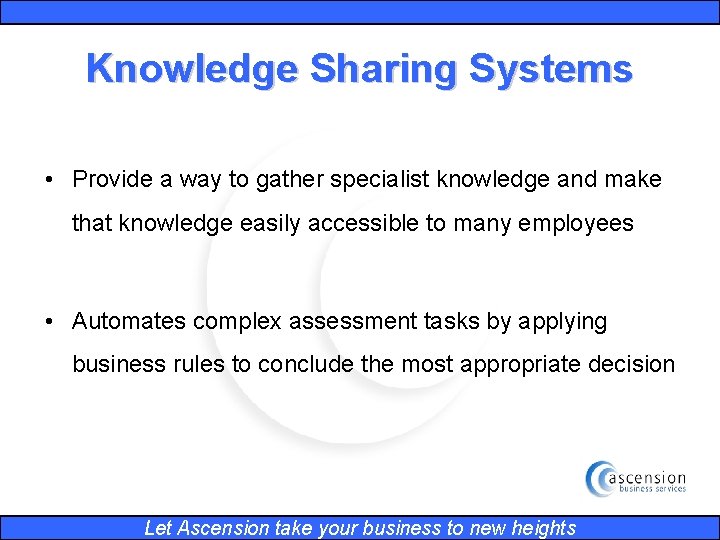 Knowledge Sharing Systems

• Provide a way to gather specialist knowledge and make that knowledge easily accessible to many employees

• Automates complex assessment tasks by applying business rules to conclude the most appropriate decision

ascension
business services

Let Ascension take your business to new heights